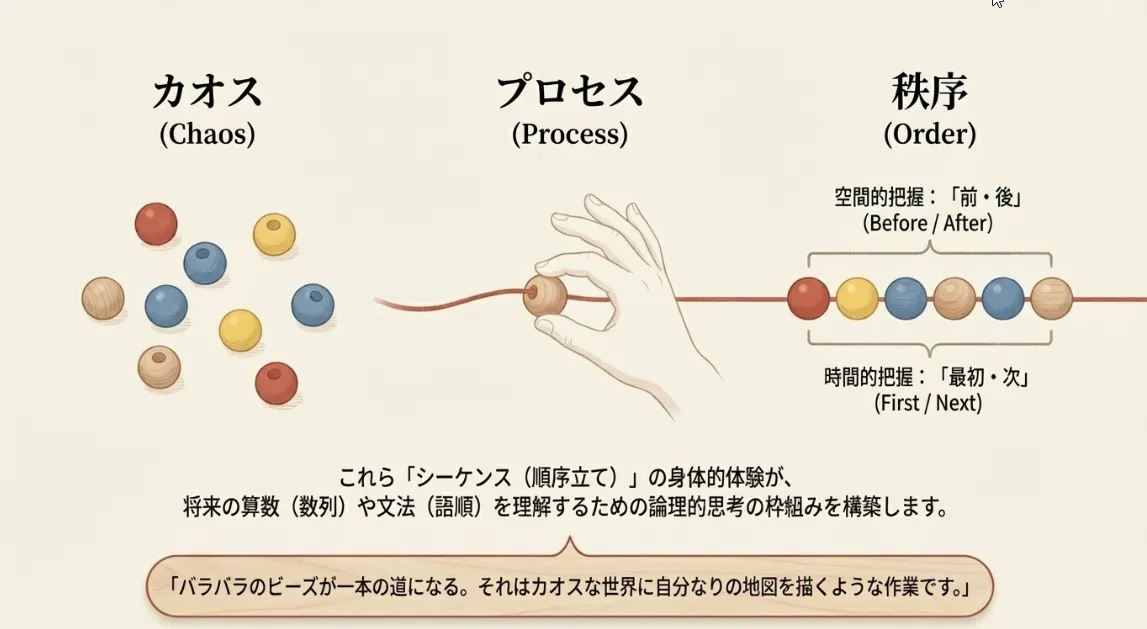 カオス
(Chaos)

プロセス
(Process)

秩序
(Order)

空間的把握：「前・後」
(Before / After)

時間的把握：「最初・次」
(First / Next)

これら「シーケンス（順序立て）」の身体的体験が、
将来の算数（数列）や文法（語順）を理解するための論理的思考の枠組みを構築します。

「バラバラのビーズが一本の道になる。それはカオスな世界に自分なりの地図を描くような作業です。」